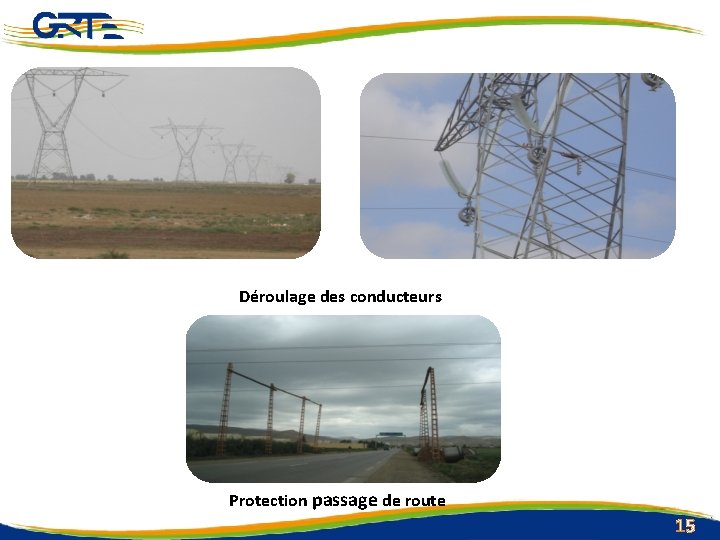 GRTE

Déroulage des conducteurs

Protection passage de route

15